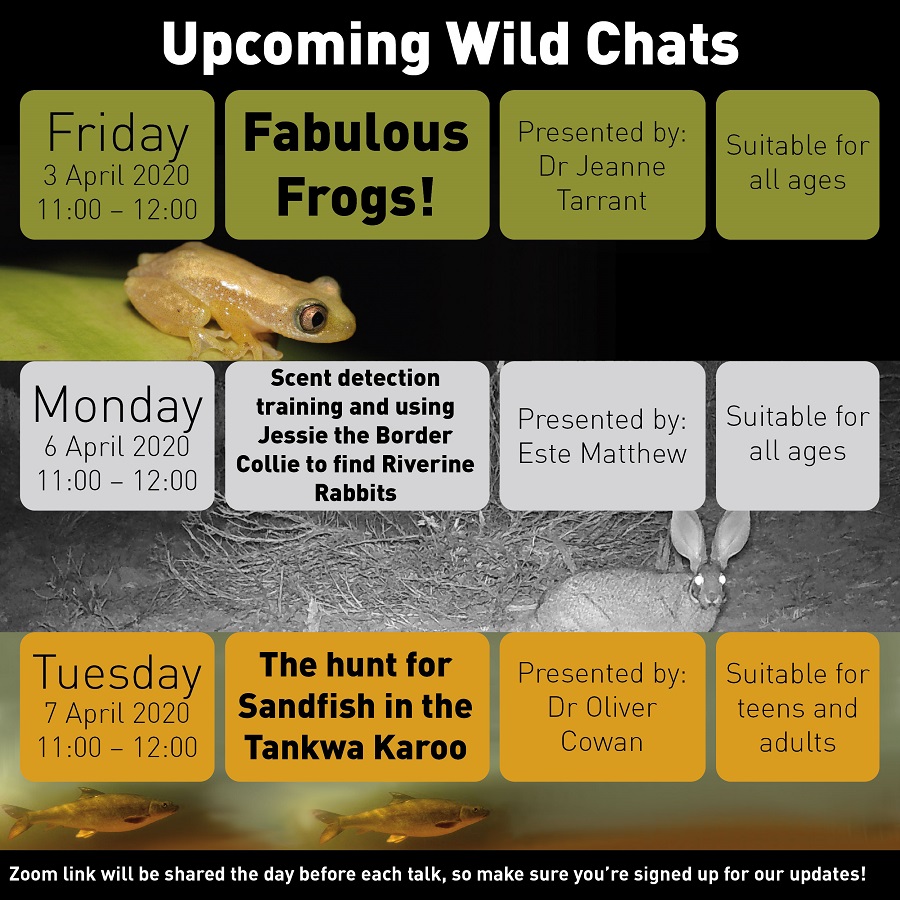 Upcoming Wild Chats

Friday
3 April 2020
11:00 – 12:00

Fabulous Frogs!

Presented by:
Dr Jeanne Tarrant

Suitable for all ages

Monday
6 April 2020
11:00 – 12:00

Scent detection training and using Jessie the Border Collie to find Riverine Rabbits

Presented by:
Este Matthew

Suitable for all ages

Tuesday
7 April 2020
11:00 – 12:00

The hunt for Sandfish in the Tankwa Karoo

Presented by:
Dr Oliver Cowan

Suitable for teens and adults

Zoom link will be shared the day before each talk, so make sure you're signed up for our updates!